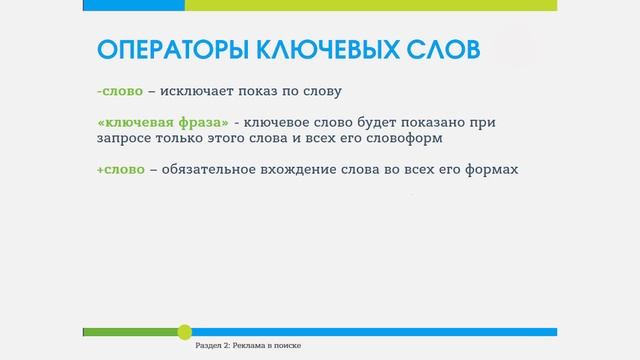 ОПЕРАТОРЫ КЛЮЧЕВЫХ СЛОВ

-слово – исключает показ по слову

«ключевая фраза» - ключевое слово будет показано при запросе только этого слова и всех его словоформ

+слово – обязательное вхождение слова во всех его формах

Раздел 2: Реклама в поиске